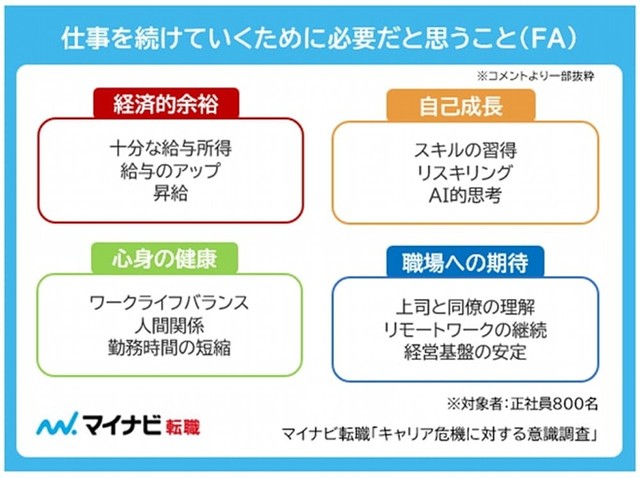 仕事を続けていくために必要だと思うこと(FA)

※コメントより一部抜粋

経済的余裕

十分な給与所得
給与のアップ
昇給

自己成長

スキルの習得
リスキリング
AI的思考

心身の健康

ワークライフバランス
人間関係
勤務時間の短縮

職場への期待

上司と同僚の理解
リモートワークの継続
経営基盤の安定

※対象者:正社員800名

マイナビ転職

マイナビ転職「キャリア危機に対する意識調査」